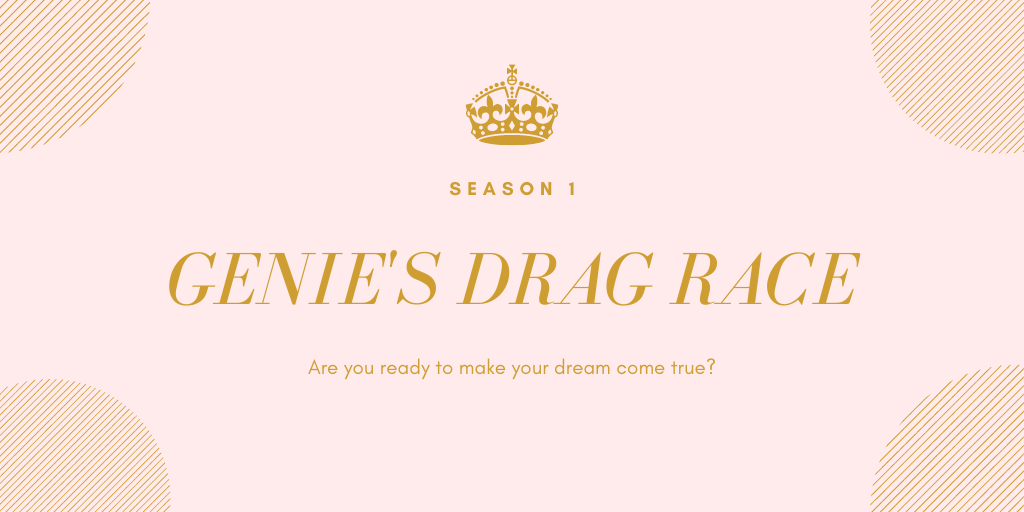 SEASON 1

GENIE'S DRAG RACE

Are you ready to make your dream come true?